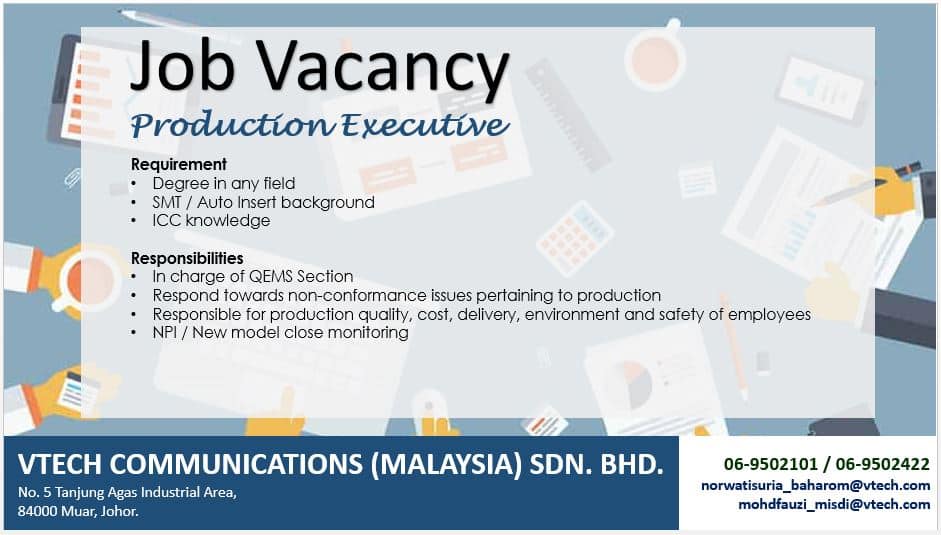 Job Vacancy
Production Executive

Requirement
• Degree in any field
• SMT / Auto Insert background
• ICC knowledge

Responsibilities
• In charge of QEMS Section
• Respond towards non-conformance issues pertaining to production
• Responsible for production quality, cost, delivery, environment and safety of employees
• NPI / New model close monitoring

VTECH COMMUNICATIONS (MALAYSIA) SDN. BHD.
No. 5 Tanjung Agas Industrial Area,
84000 Muar, Johor.

06-9502101 / 06-9502422
norwatisuria_baharom@vtech.com
mohdfauzi_misdi@vtech.com